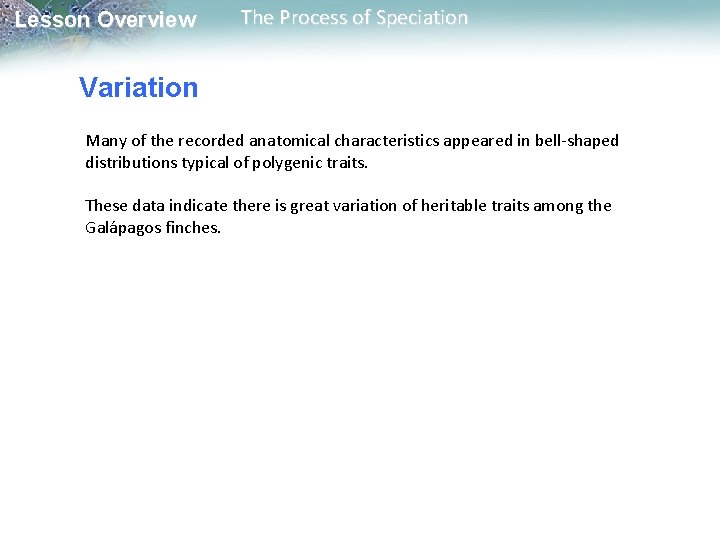 Lesson Overview The Process of Speciation

Variation

Many of the recorded anatomical characteristics appeared in bell-shaped distributions typical of polygenic traits.

These data indicate there is great variation of heritable traits among the Galápagos finches.